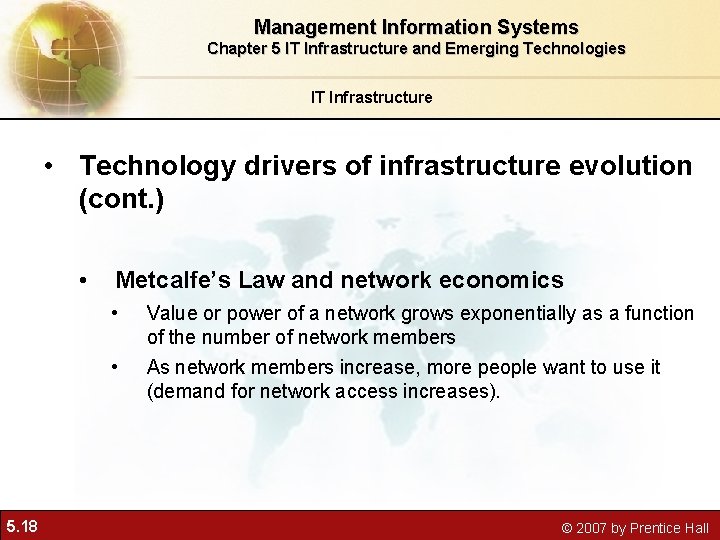 Management Information Systems
Chapter 5 IT Infrastructure and Emerging Technologies

IT Infrastructure

• Technology drivers of infrastructure evolution (cont.)

• Metcalfe's Law and network economics
• Value or power of a network grows exponentially as a function of the number of network members
• As network members increase, more people want to use it (demand for network access increases).

5.18

© 2007 by Prentice Hall